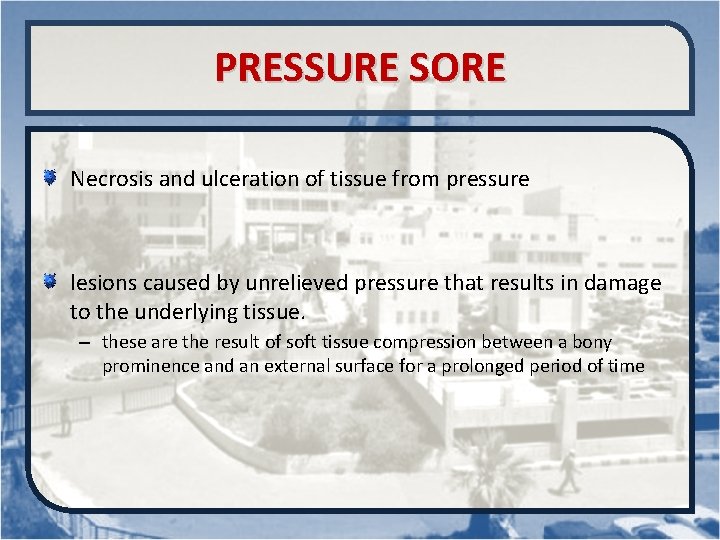 PRESSURE SORE

Necrosis and ulceration of tissue from pressure

lesions caused by unrelieved pressure that results in damage to the underlying tissue.

– these are the result of soft tissue compression between a bony prominence and an external surface for a prolonged period of time